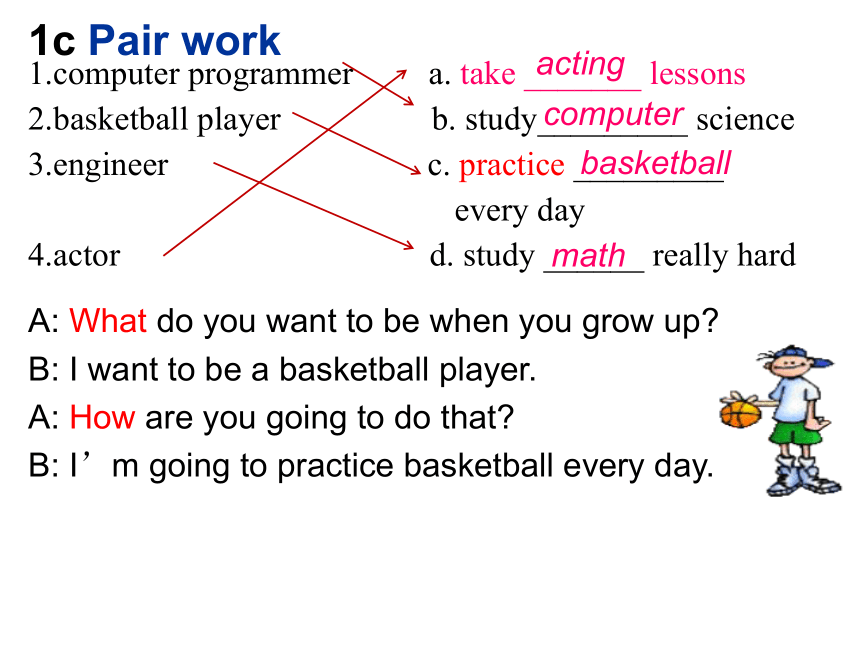 1c Pair work

1.computer programmer
2.basketball player
3.engineer
4.actor

a. take acting lessons
b. study computer science
c. practice basketball every day
d. study math really hard

A: What do you want to be when you grow up?
B: I want to be a basketball player.
A: How are you going to do that?
B: I’m going to practice basketball every day.